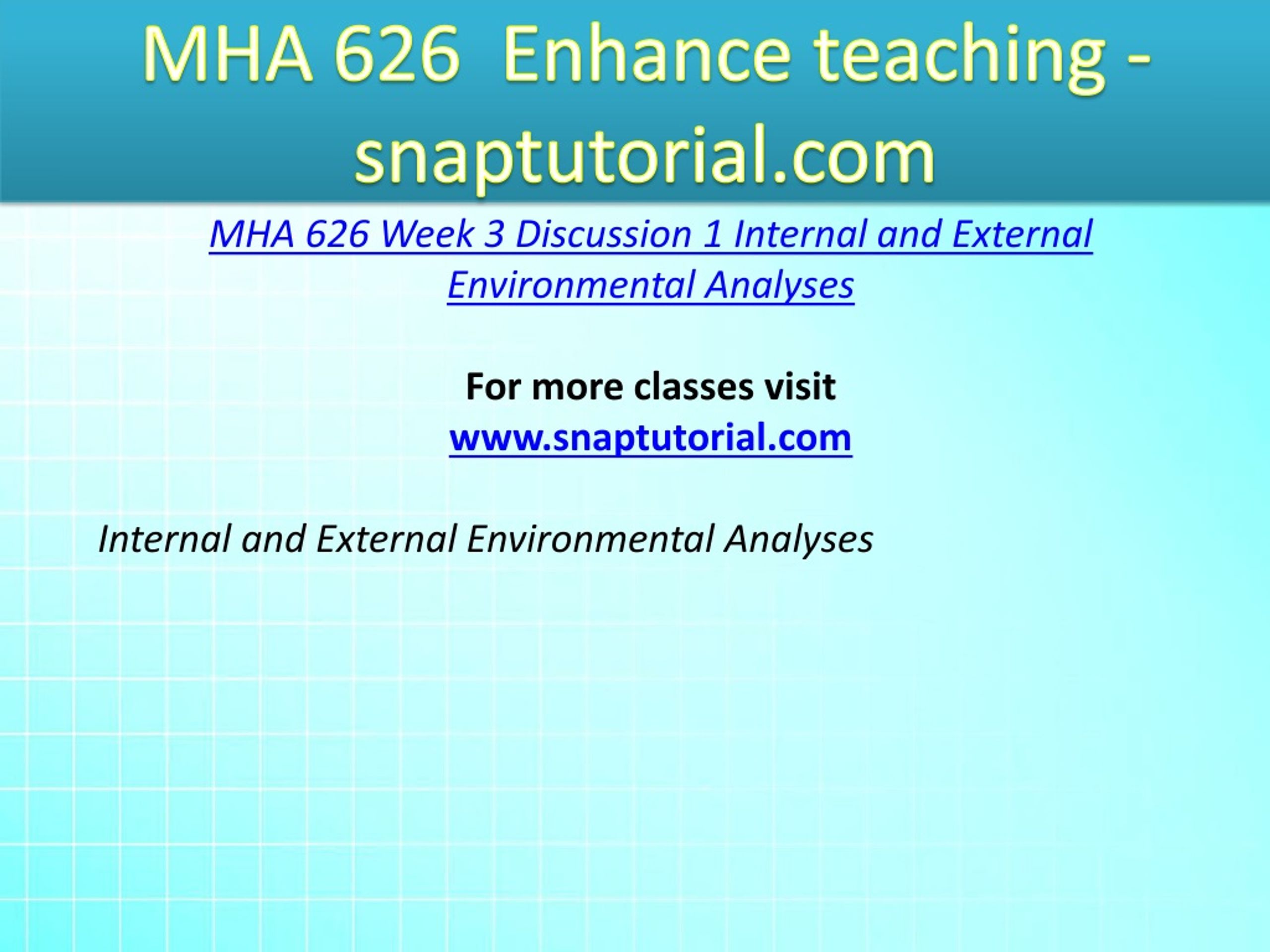 MHA 626  Enhance teaching - snaptutorial.com

MHA 626 Week 3 Discussion 1 Internal and External Environmental Analyses

For more classes visit
www.snaptutorial.com

Internal and External Environmental Analyses